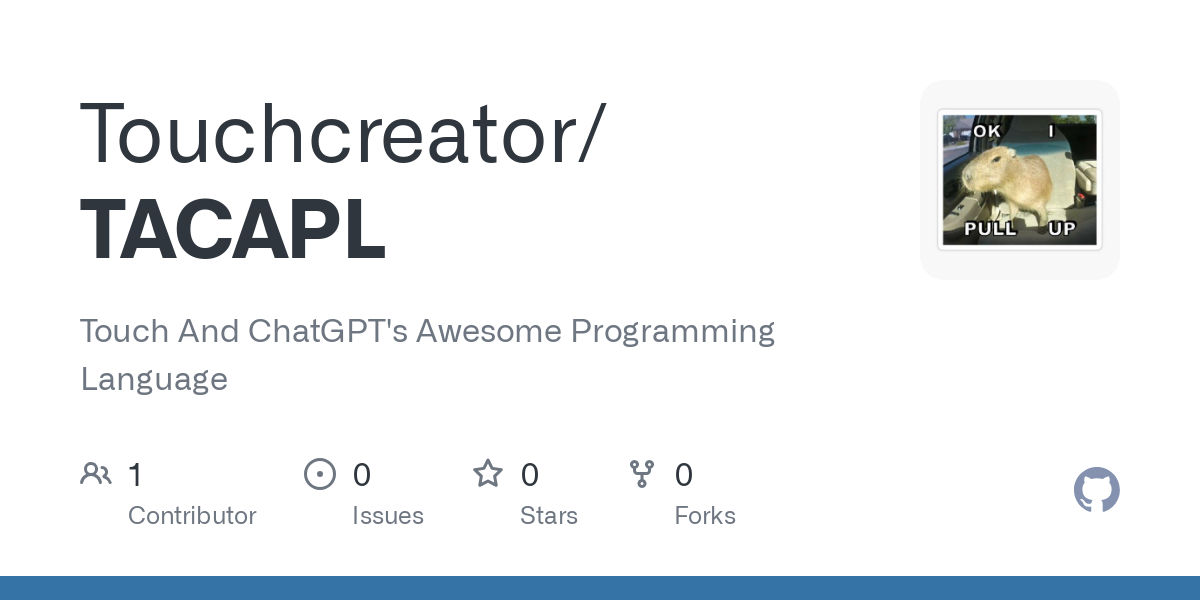 Touchcreator/
TACAPL

OK I
PULL UP

Touch And ChatGPT's Awesome Programming Language

1
Contributor

0
Issues

0
Stars

0
Forks